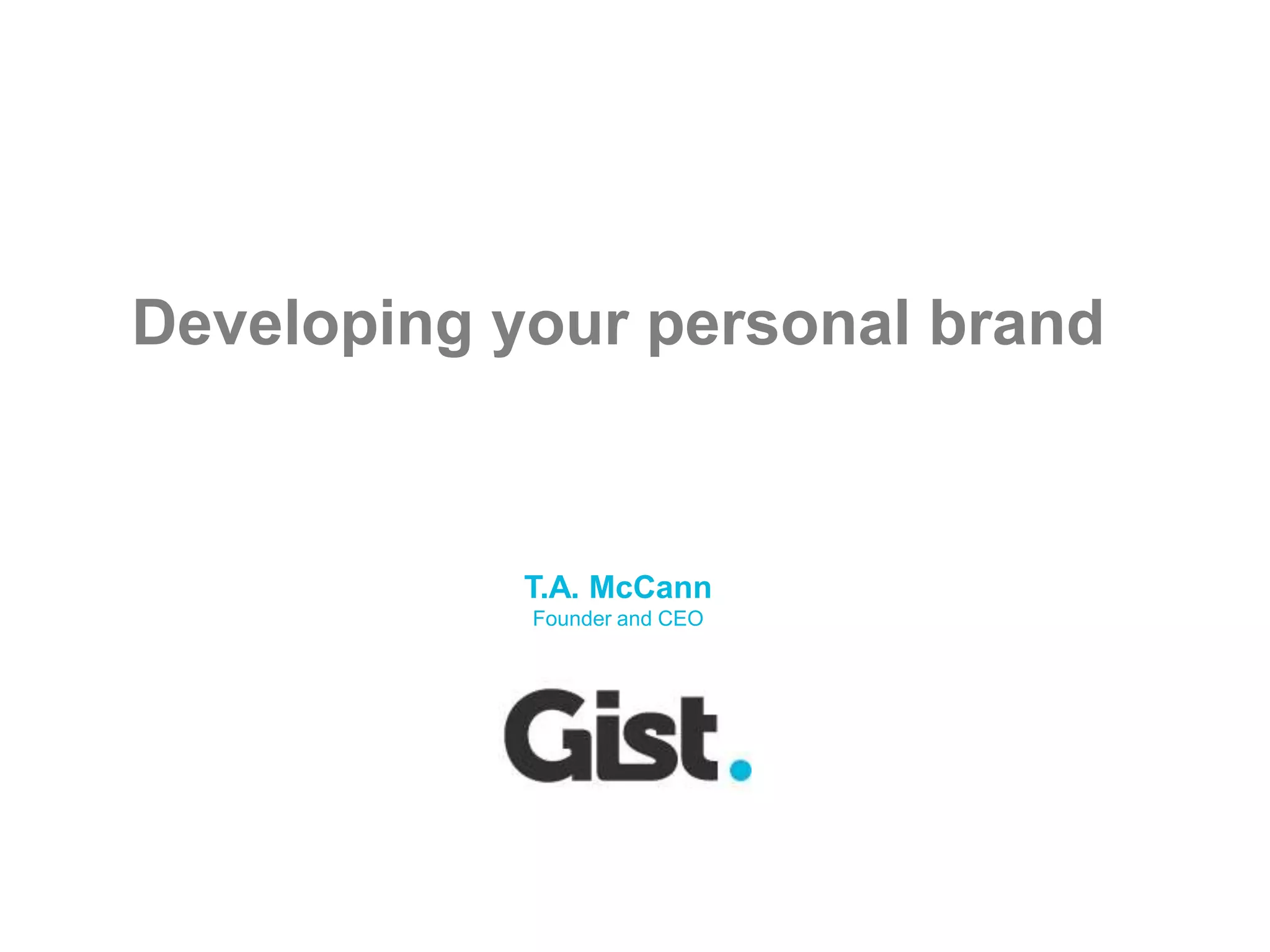 Developing your personal brand

T.A. McCann
Founder and CEO

Gist.